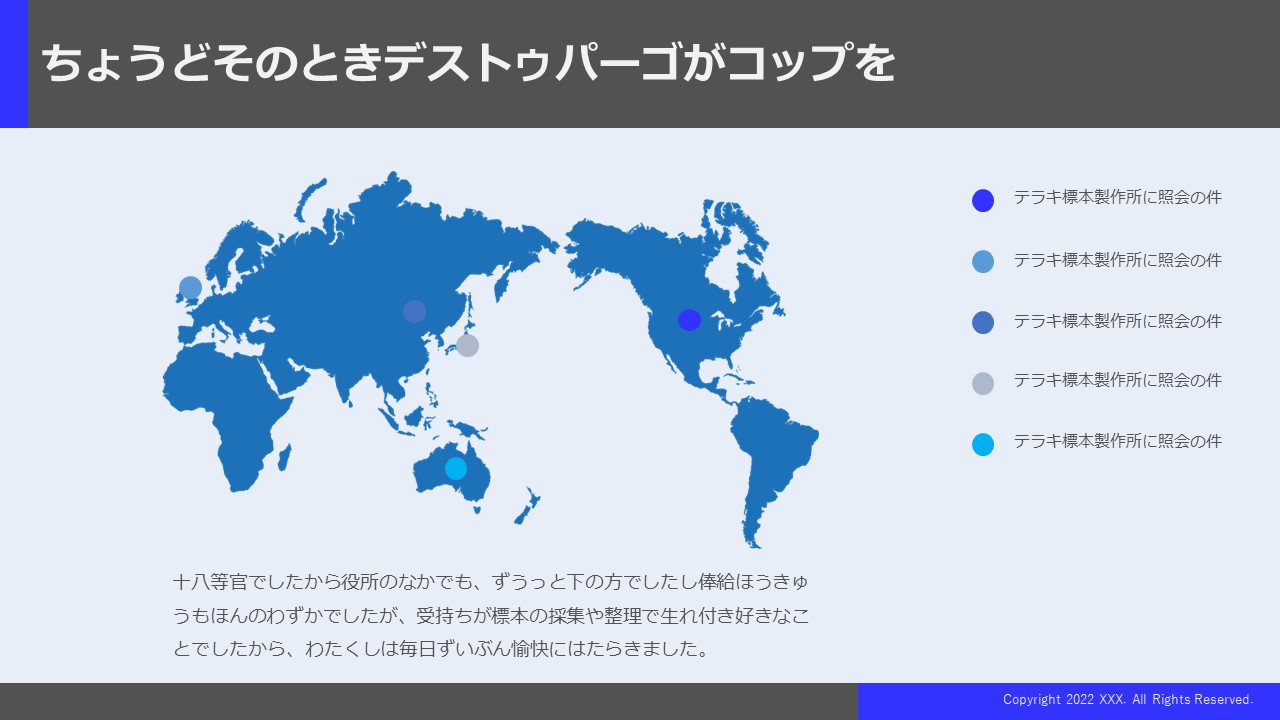 ちょうどそのときデストゥパーゴがコップを

テラキ標本製作所に照会の件

テラキ標本製作所に照会の件

テラキ標本製作所に照会の件

テラキ標本製作所に照会の件

テラキ標本製作所に照会の件

十八等官でしたから役所のなかでも、ずうっと下の方でしたし俸給ほうきゅうもほんのわずかでしたが、受持ちが標本の採集や整理で生れ付き好きなことでしたから、わたくしは毎日ずいぶん愉快にはたらきました。

Copyright 2022 XXX. All Rights Reserved.